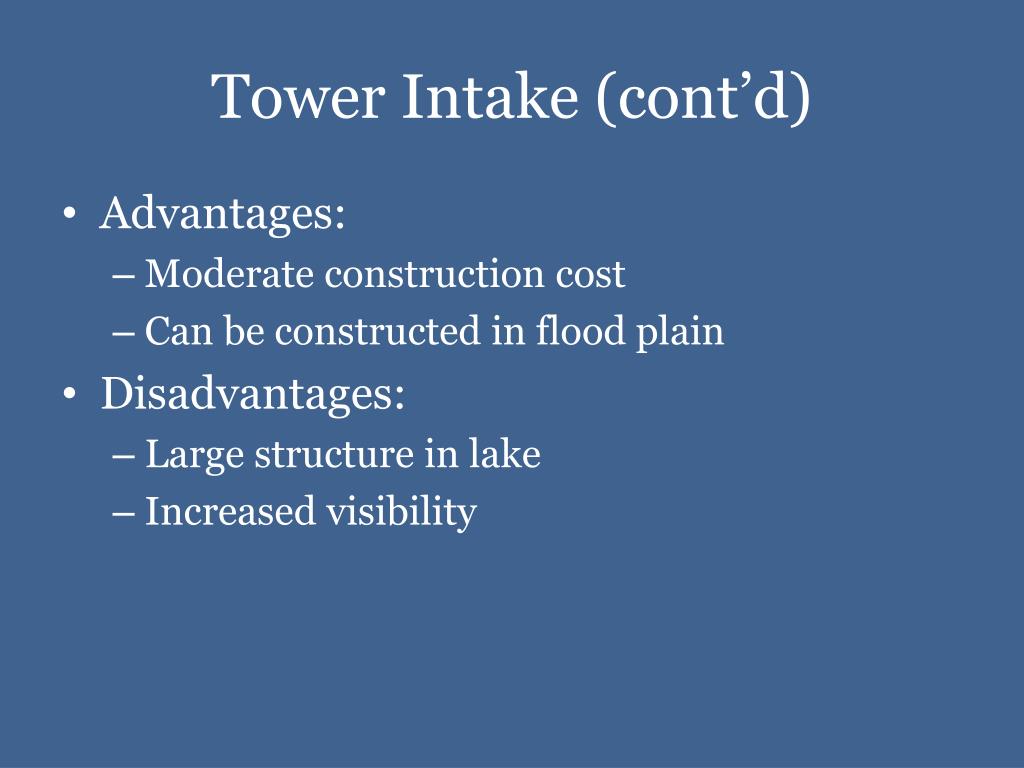 Tower Intake (cont’d)

• Advantages:
– Moderate construction cost
– Can be constructed in flood plain
• Disadvantages:
– Large structure in lake
– Increased visibility